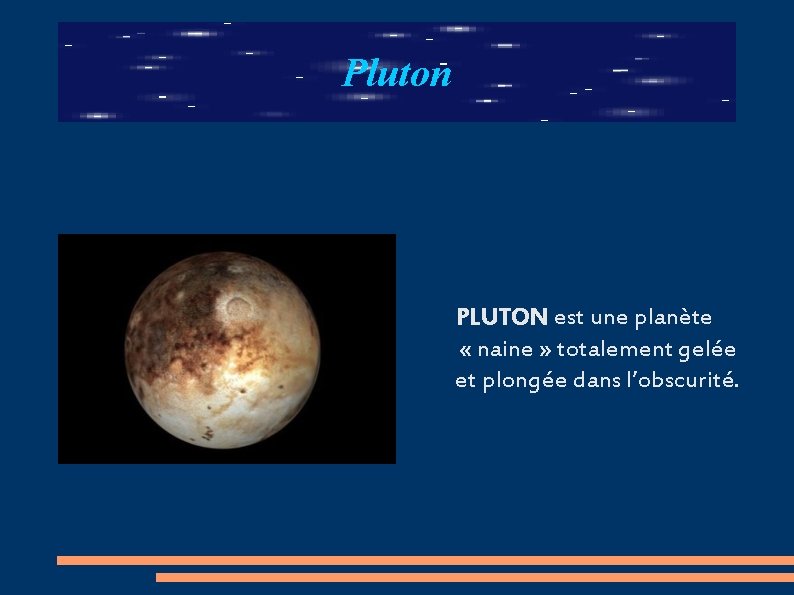 Pluton

PLUTON est une planète « naine » totalement gelée et plongée dans l'obscurité.